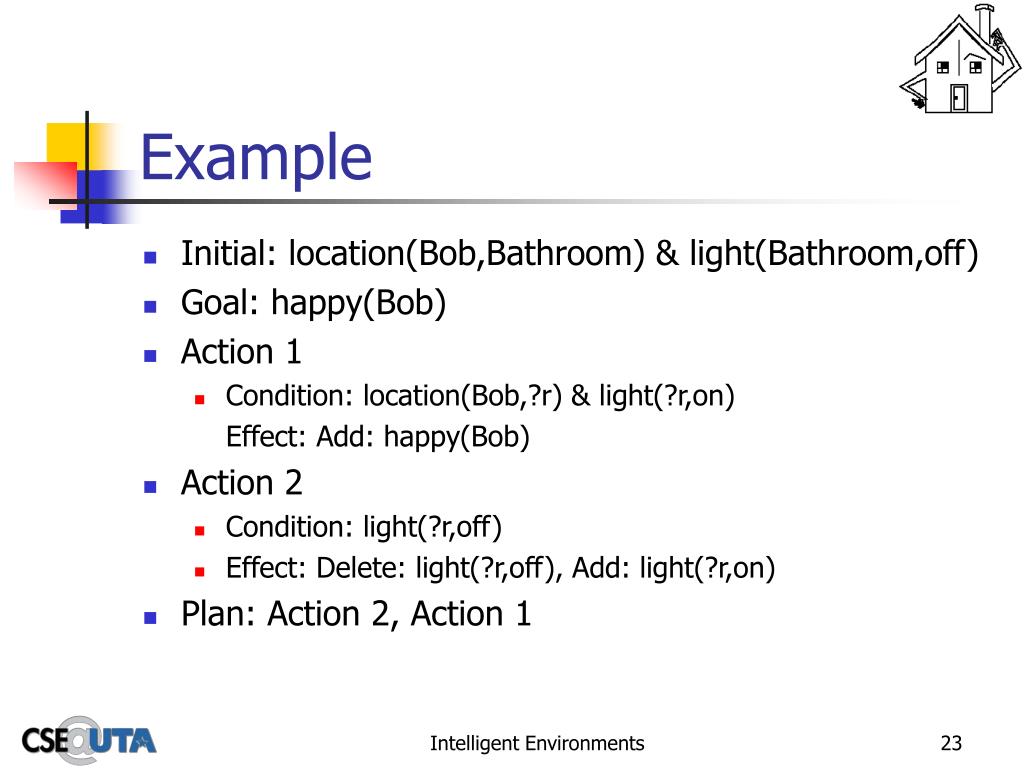 Example

- Initial: location(Bob,Bathroom) & light(Bathroom,off)
- Goal: happy(Bob)
- Action 1
  - Condition: location(Bob,?r) & light(?r,on)
    Effect: Add: happy(Bob)
- Action 2
  - Condition: light(?r,off)
  - Effect: Delete: light(?r,off), Add: light(?r,on)
- Plan: Action 2, Action 1

CSE@UTA

Intelligent Environments

23